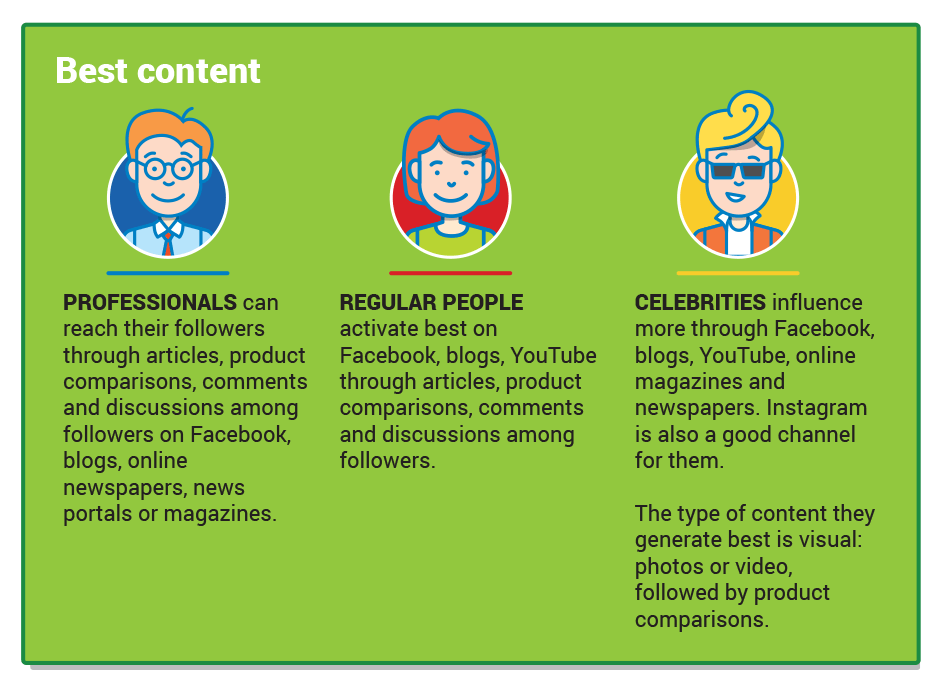 Best content

PROFESSIONALS can reach their followers through articles, product comparisons, comments and discussions among followers on Facebook, blogs, online newspapers, news portals or magazines.

REGULAR PEOPLE activate best on Facebook, blogs, YouTube through articles, product comparisons, comments and discussions among followers.

CELEBRITIES influence more through Facebook, blogs, YouTube, online magazines and newspapers. Instagram is also a good channel for them.

The type of content they generate best is visual: photos or video, followed by product comparisons.